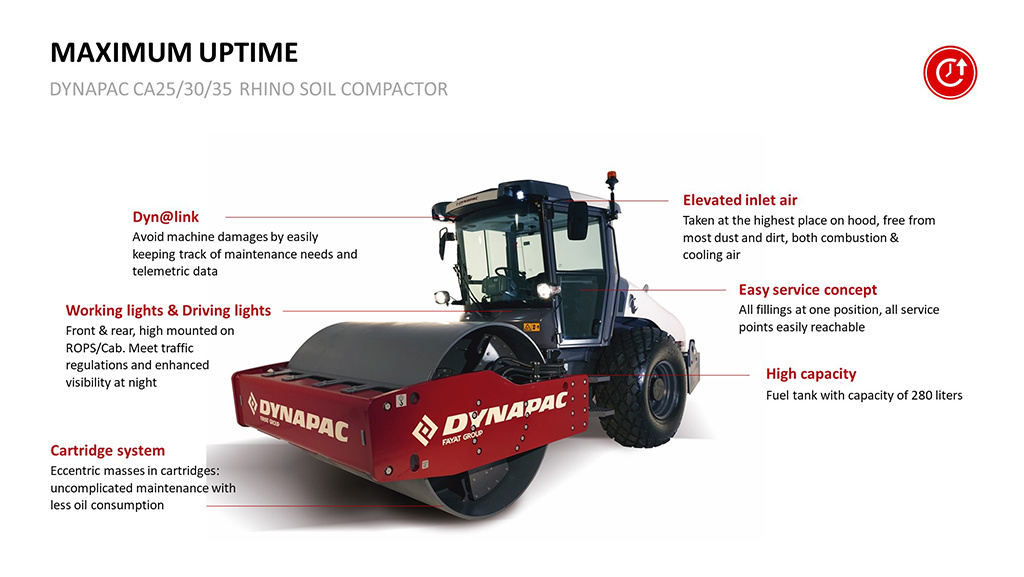 MAXIMUM UPTIME

DYNAPAC CA25/30/35 RHINO SOIL COMPACTOR

Dyn@link
Avoid machine damages by easily keeping track of maintenance needs and telemetric data

Working lights & Driving lights
Front & rear, high mounted on ROPS/Cab. Meet traffic regulations and enhanced visibility at night

Cartridge system
Eccentric masses in cartridges: uncomplicated maintenance with less oil consumption

Elevated inlet air
Taken at the highest place on hood, free from most dust and dirt, both combustion & cooling air

Easy service concept
All fillings at one position, all service points easily reachable

High capacity
Fuel tank with capacity of 280 liters

DYNAPAC
FAYAT GROUP

DYNAPAC
FAYAT GROUP